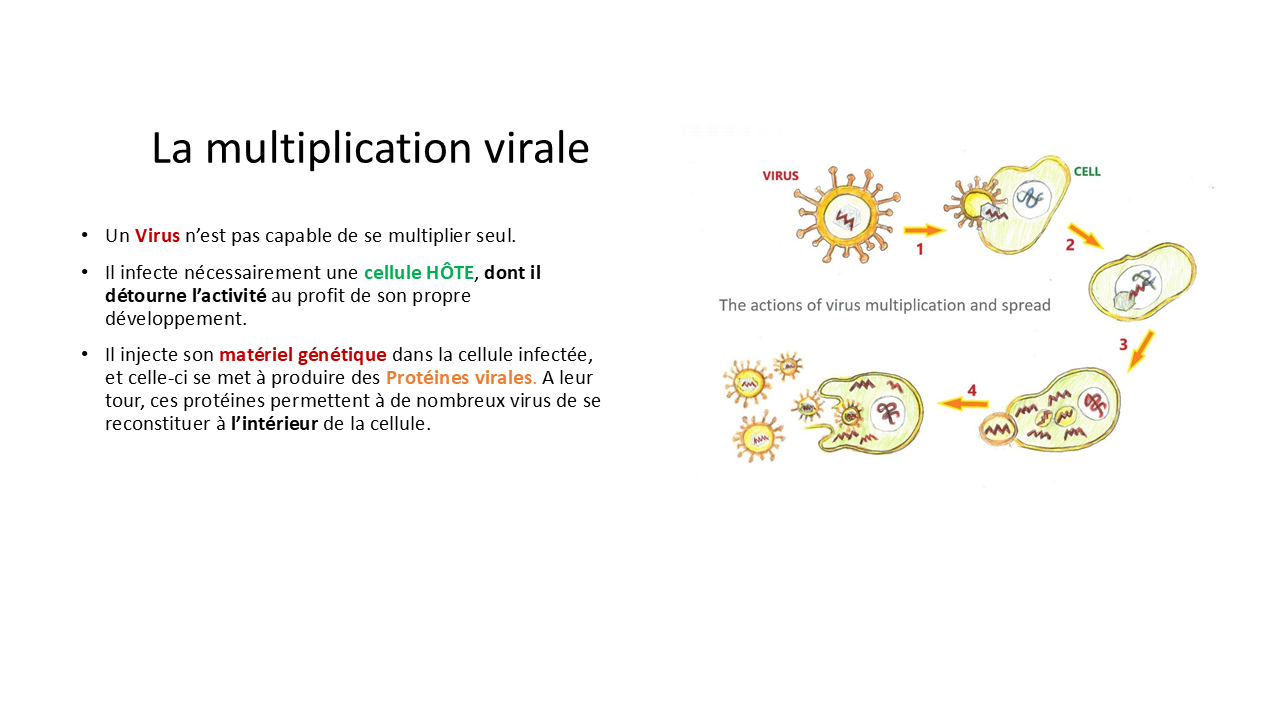 La multiplication virale

• Un Virus n'est pas capable de se multiplier seul.

• Il infecte nécessairement une cellule HÔTE, dont il détourne l'activité au profit de son propre développement.

• Il injecte son matériel génétique dans la cellule infectée, et celle-ci se met à produire des Protéines virales. A leur tour, ces protéines permettent à de nombreux virus de se reconstituer à l'intérieur de la cellule.

VIRUS

CELL

1

2

The actions of virus multiplication and spread

3

4